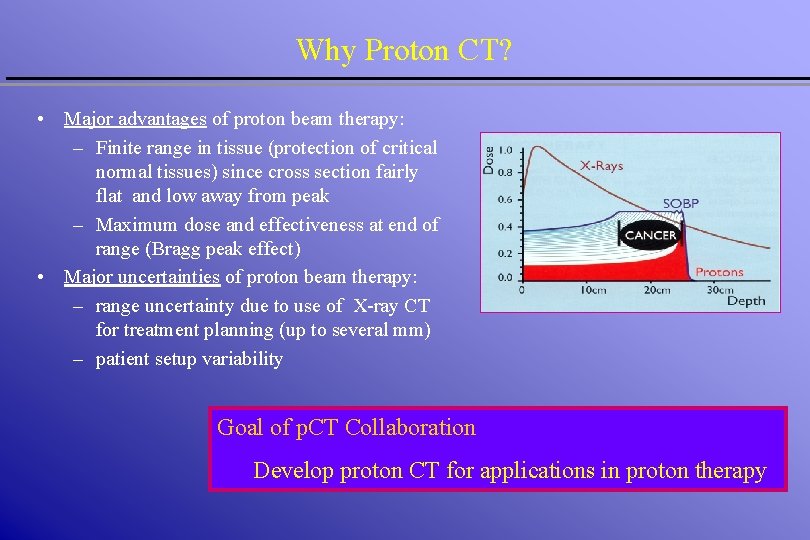 Why Proton CT?

• Major advantages of proton beam therapy:
– Finite range in tissue (protection of critical normal tissues) since cross section fairly flat and low away from peak
– Maximum dose and effectiveness at end of range (Bragg peak effect)
• Major uncertainties of proton beam therapy:
– range uncertainty due to use of X-ray CT for treatment planning (up to several mm)
– patient setup variability

Dose
1.0
0.8
0.6
0.4
0.2
0.0
X-Rays
SOBP
CANCER
Protons
0
10cm
20cm
30cm
Depth

Goal of pCT Collaboration
Develop proton CT for applications in proton therapy